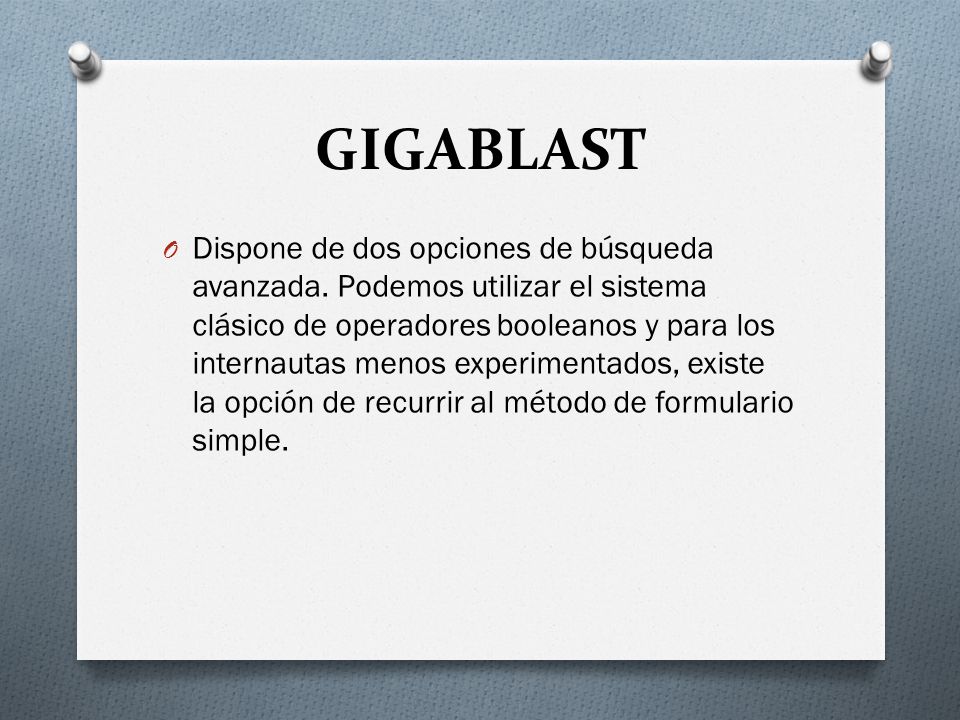 GIGABLAST

O Dispone de dos opciones de búsqueda avanzada. Podemos utilizar el sistema clásico de operadores booleanos y para los internautas menos experimentados, existe la opción de recurrir al método de formulario simple.